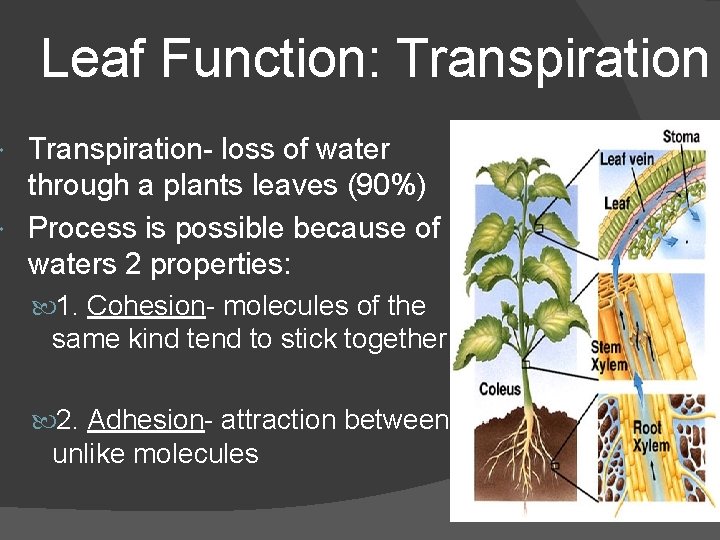 Leaf Function: Transpiration

Transpiration- loss of water through a plants leaves (90%)

Process is possible because of waters 2 properties:

1. Cohesion- molecules of the same kind tend to stick together

2. Adhesion- attraction between unlike molecules

Stoma
Leaf vein
Leaf
Stem
Xylem
Coleus
Root
Xylem